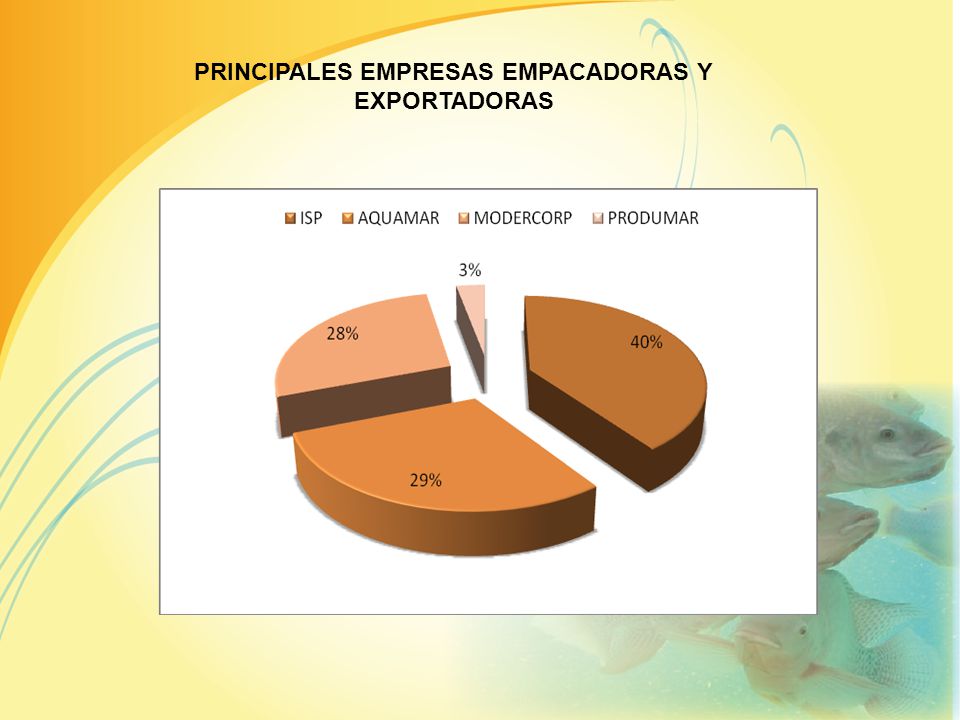 PRINCIPALES EMPRESAS EMPACADORAS Y EXPORTADORAS

ISP AQUAMAR MODERCORP PRODUMAR

3%

28%

40%

29%